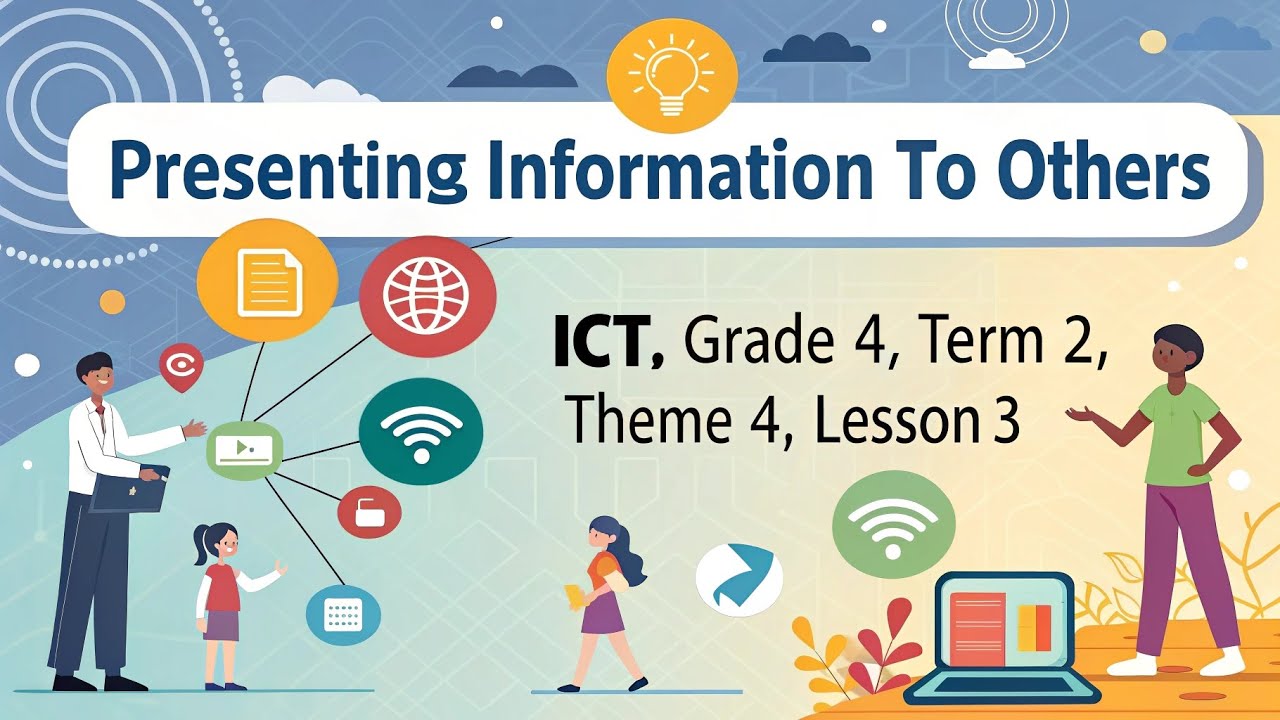 Presenting Information To Others

ICT, Grade 4, Term 2, Theme 4, Lesson 3